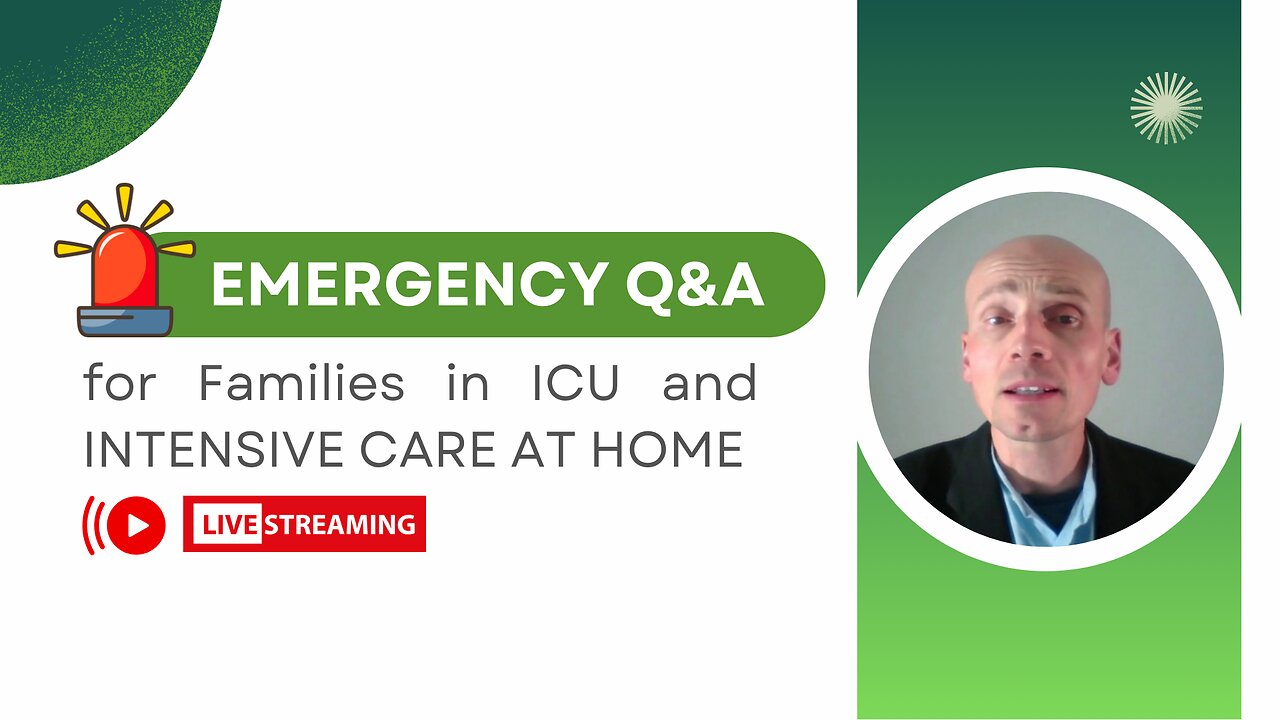 EMERGENCY Q&A

for Families in ICU and INTENSIVE CARE AT HOME

LIVE STREAMING